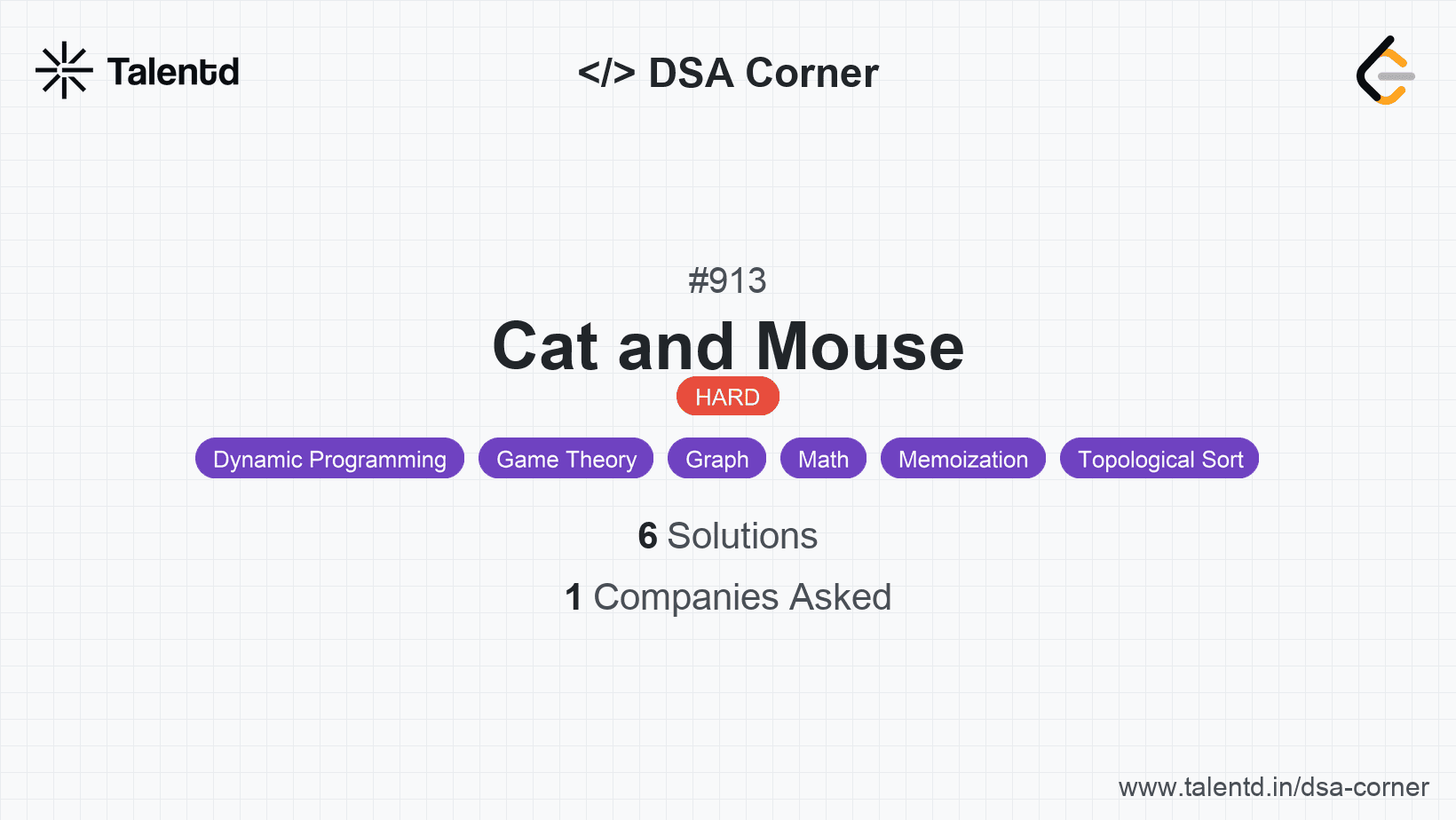 Talentd

</> DSA Corner

#913

Cat and Mouse

HARD

Dynamic Programming Game Theory Graph Math Memoization Topological Sort

6 Solutions

1 Companies Asked

www.talentd.in/dsa-corner